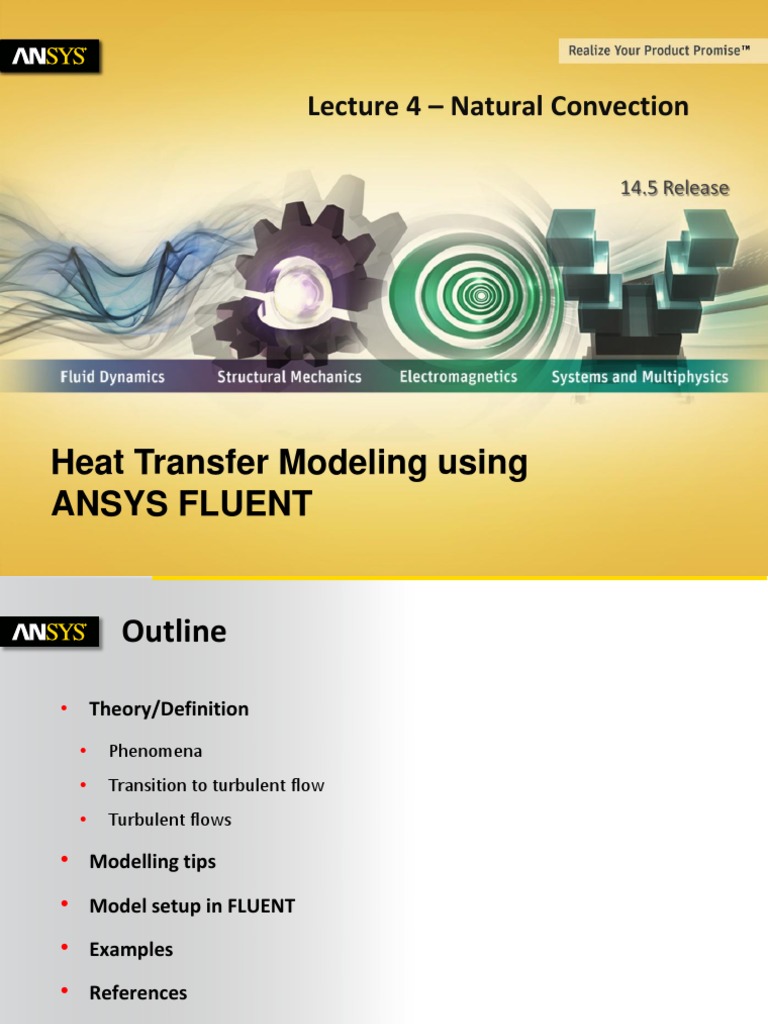 ANSYS

Realize Your Product Promise™

Lecture 4 – Natural Convection

14.5 Release

Fluid Dynamics Structural Mechanics Electromagnetics Systems and Multiphysics

Heat Transfer Modeling using ANSYS FLUENT

ANSYS

Outline

• Theory/Definition
  • Phenomena
  • Transition to turbulent flow
  • Turbulent flows
• Modelling tips
• Model setup in FLUENT
• Examples
• References